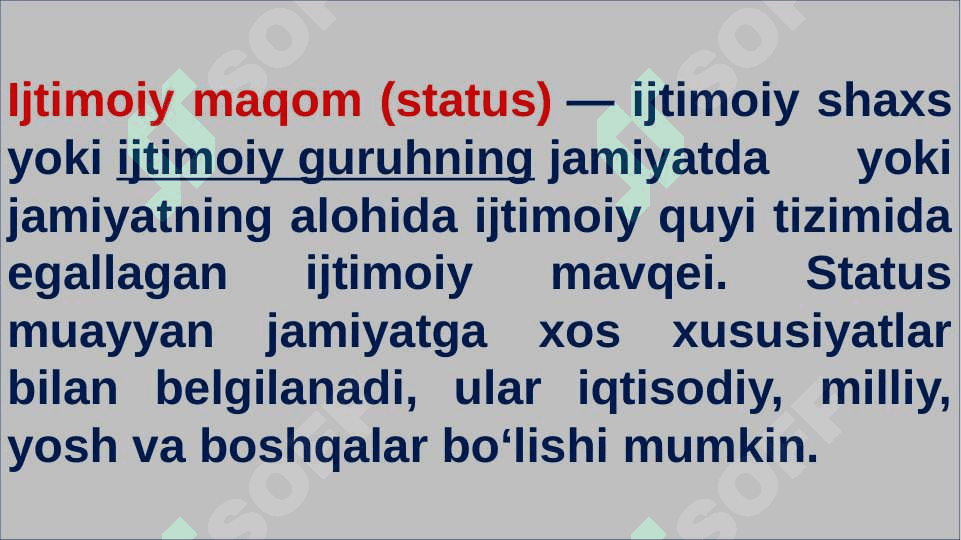 Ijtimoiy maqom (status) — ijtimoiy shaxs yoki ijtimoiy guruhning jamiyatda yoki jamiyatning alohida ijtimoiy quyi tizimida egallagan ijtimoiy mavqei. Status muayyan jamiyatga xos xususiyatlar bilan belgilanadi, ular iqtisodiy, milliy, yosh va boshqalar bo‘lishi mumkin.